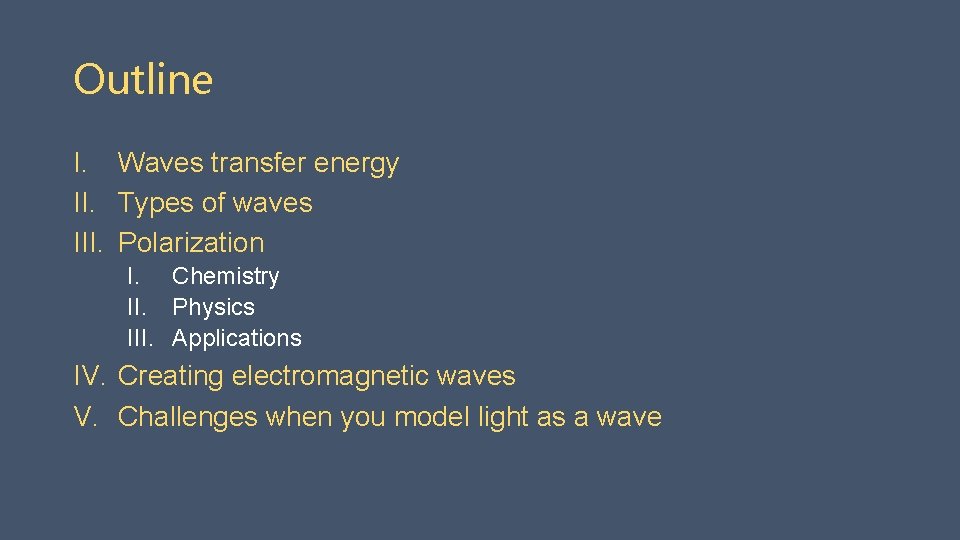 Outline

I. Waves transfer energy
II. Types of waves
III. Polarization
I. Chemistry
II. Physics
III. Applications
IV. Creating electromagnetic waves
V. Challenges when you model light as a wave